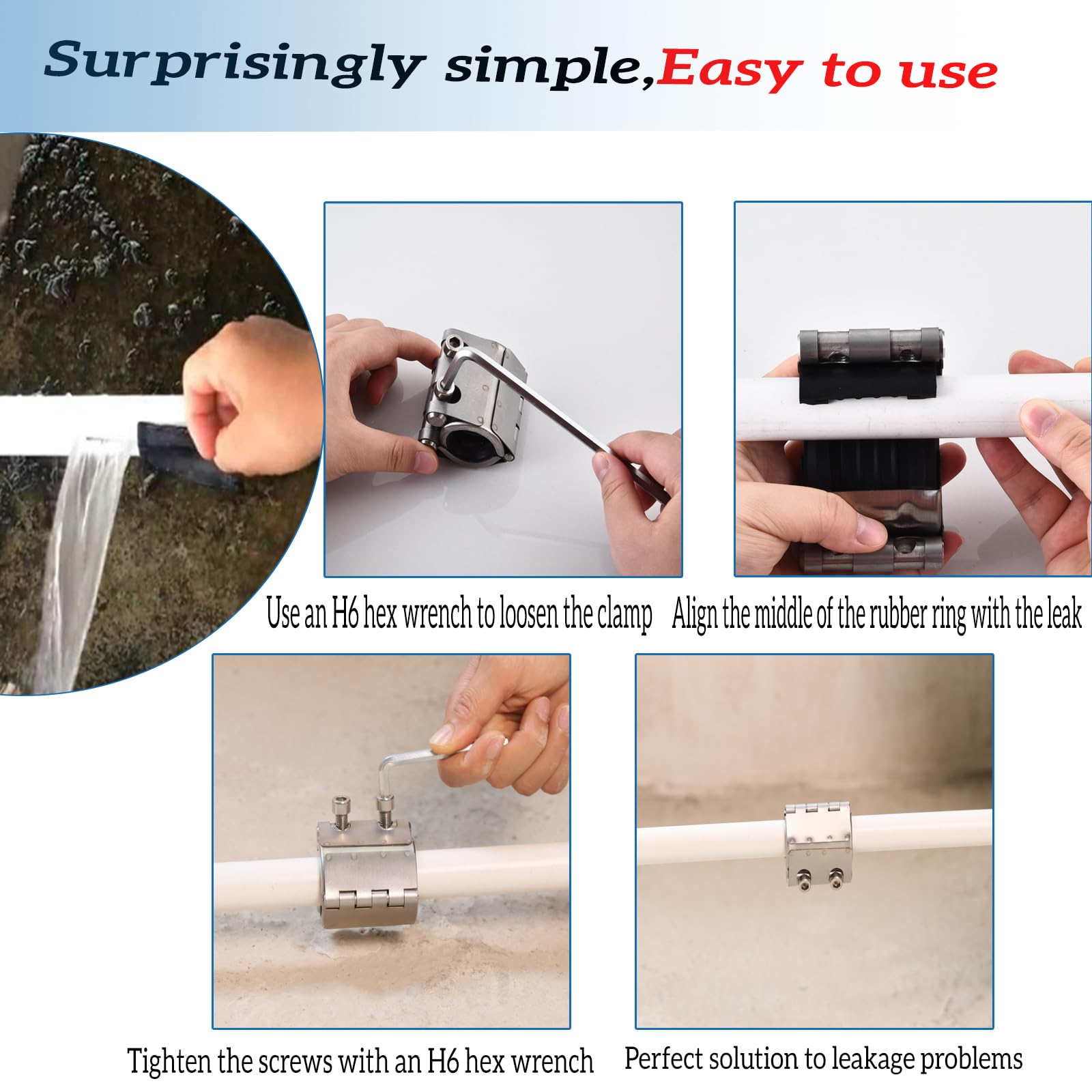 Surprisingly simple,Easy to use

Use an H6 hex wrench to loosen the clamp

Align the middle of the rubber ring with the leak

Tighten the screws with an H6 hex wrench

Perfect solution to leakage problems